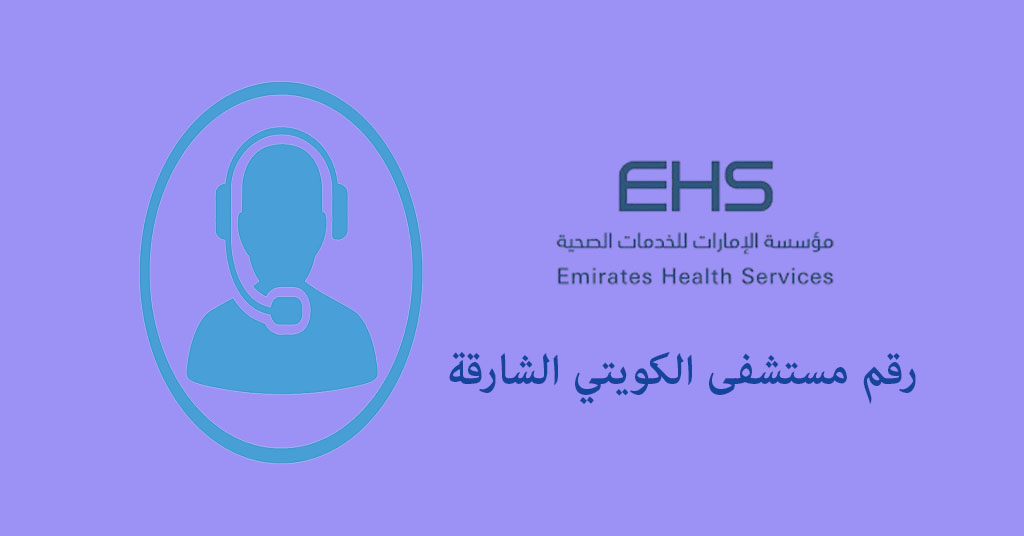 EHS
مؤسسة الإمارات للخدمات الصحية
Emirates Health Services

رقم مستشفى الكويتي الشارقة